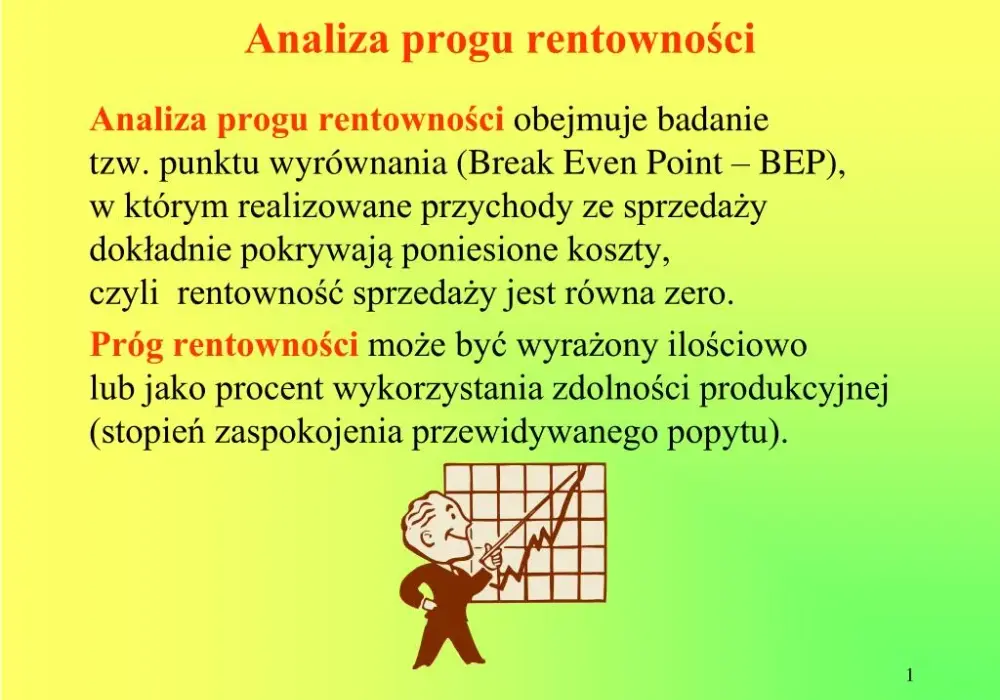 Analiza progu rentowności

Analiza progu rentowności obejmuje badanie tzw. punktu wyrównania (Break Even Point – BEP), w którym realizowane przychody ze sprzedaży dokładnie pokrywają poniesione koszty, czyli rentowność sprzedaży jest równa zero.

Próg rentowności może być wyrażony ilościowo lub jako procent wykorzystania zdolności produkcyjnej (stopień zaspokojenia przewidywanego popytu).

1